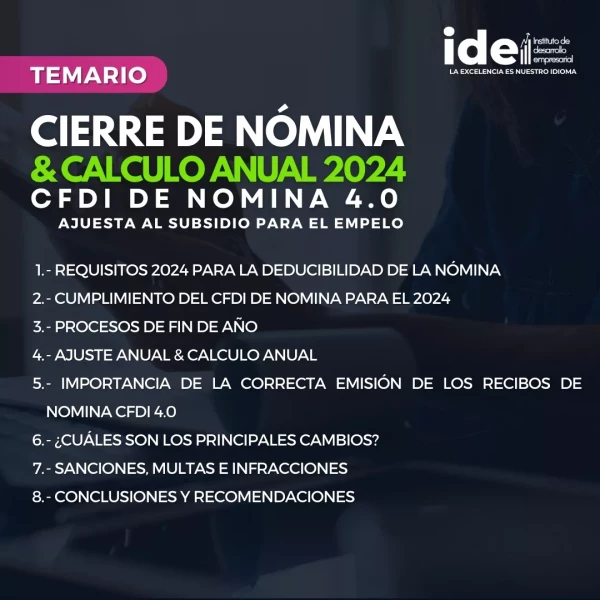 ide Instituto de desarrollo empresarial
LA EXCELENCIA ES NUESTRO IDIOMA

TEMARIO

CIERRE DE NÓMINA
& CALCULO ANUAL 2024
CFDI DE NOMINA 4.0
AJUESTA AL SUBSIDIO PARA EL EMPELO

1.- REQUISITOS 2024 PARA LA DEDUCIBILIDAD DE LA NÓMINA
2.- CUMPLIMIENTO DEL CFDI DE NOMINA PARA EL 2024
3.- PROCESOS DE FIN DE AÑO
4.- AJUSTE ANUAL & CALCULO ANUAL
5.- IMPORTANCIA DE LA CORRECTA EMISIÓN DE LOS RECIBOS DE NOMINA CFDI 4.0
6.- ¿CUÁLES SON LOS PRINCIPALES CAMBIOS?
7.- SANCIONES, MULTAS E INFRACCIONES
8.- CONCLUSIONES Y RECOMENDACIONES